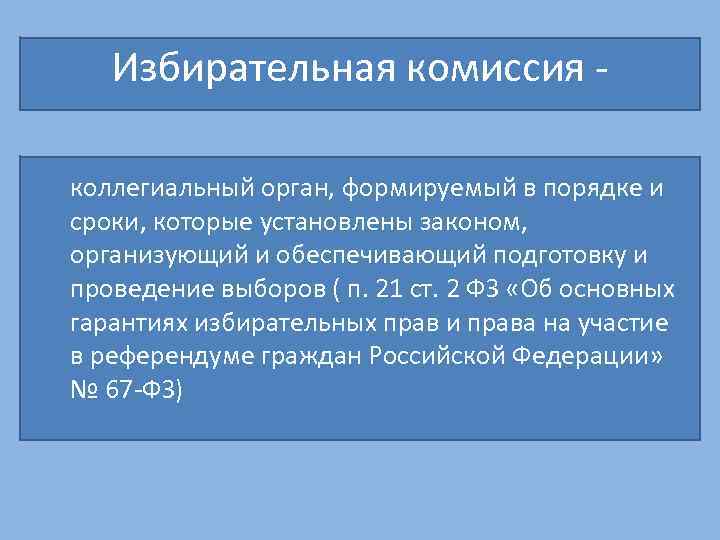 Избирательная комиссия -

коллегиальный орган, формируемый в порядке и сроки, которые установлены законом, организующий и обеспечивающий подготовку и проведение выборов ( п. 21 ст. 2 ФЗ «Об основных гарантиях избирательных прав и права на участие в референдуме граждан Российской Федерации» № 67-ФЗ)